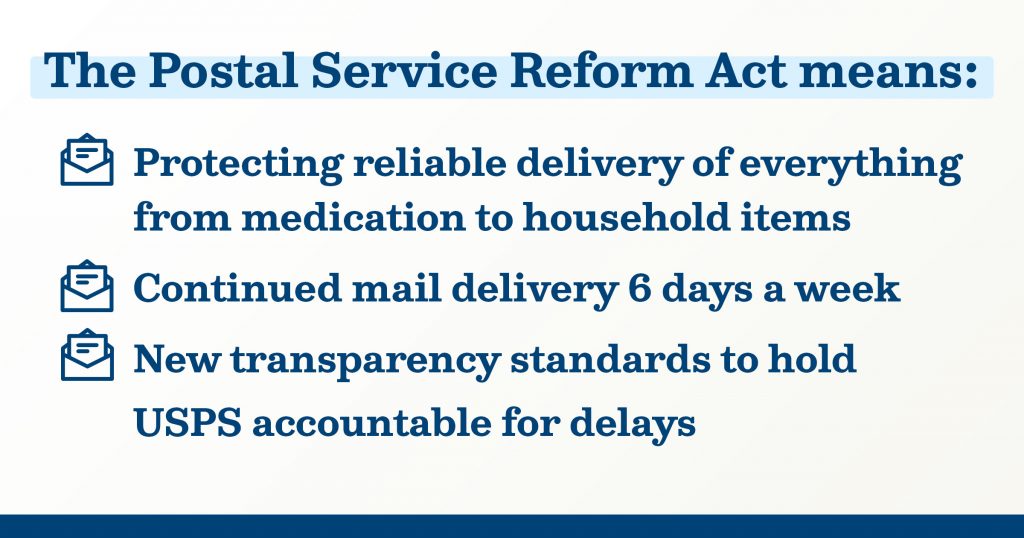 The Postal Service Reform Act means:

Protecting reliable delivery of everything from medication to household items

Continued mail delivery 6 days a week

New transparency standards to hold USPS accountable for delays